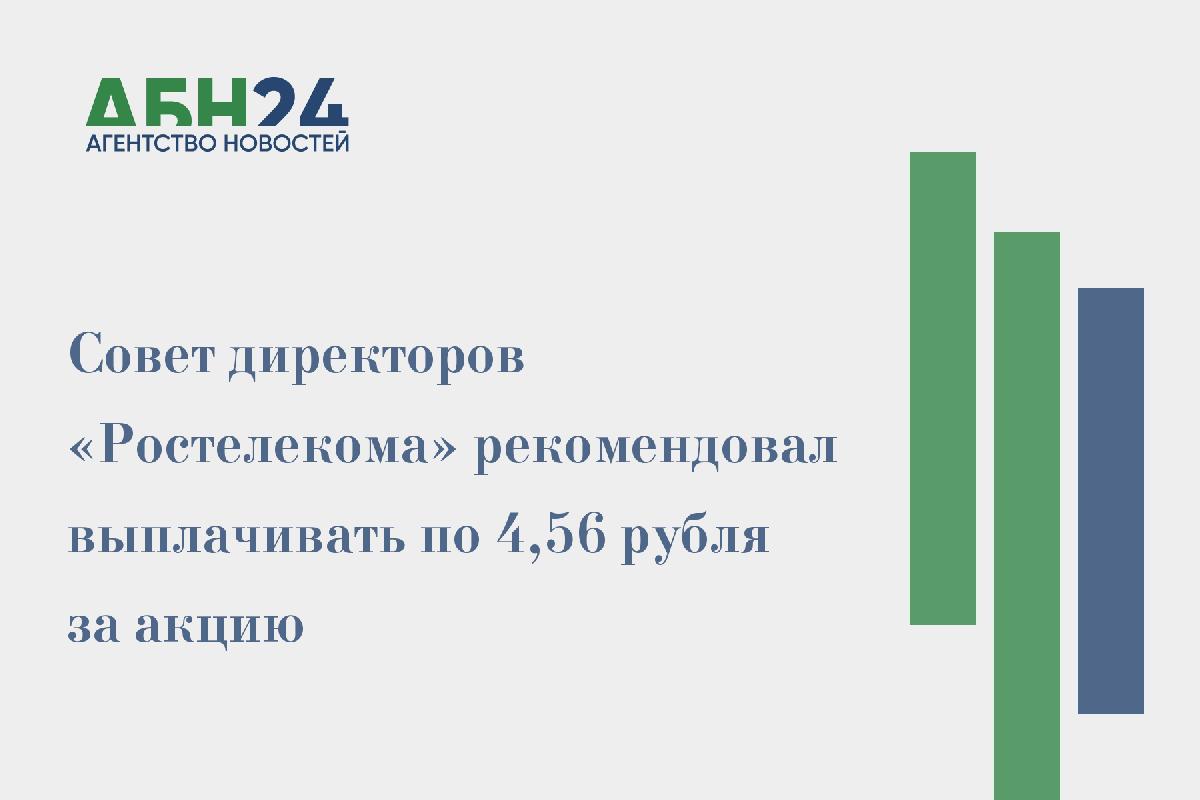 АБН24
АГЕНТСТВО НОВОСТЕЙ

Совет директоров «Ростелекома» рекомендовал выплачивать по 4,56 рубля за акцию